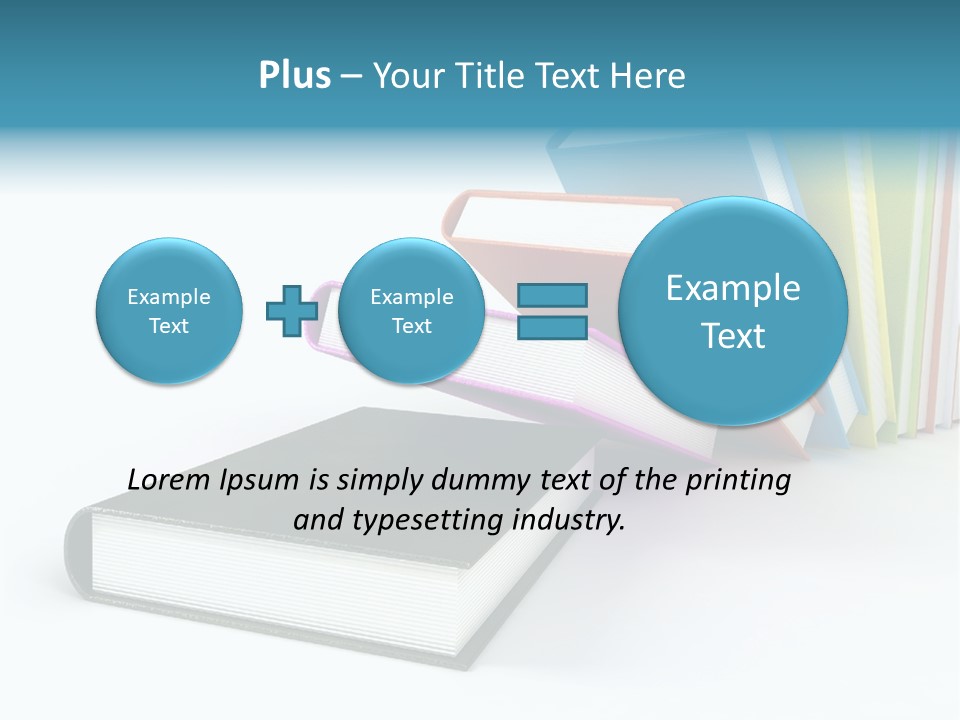 Plus – Your Title Text Here

Example Text

Example Text

Example Text

Lorem Ipsum is simply dummy text of the printing and typesetting industry.